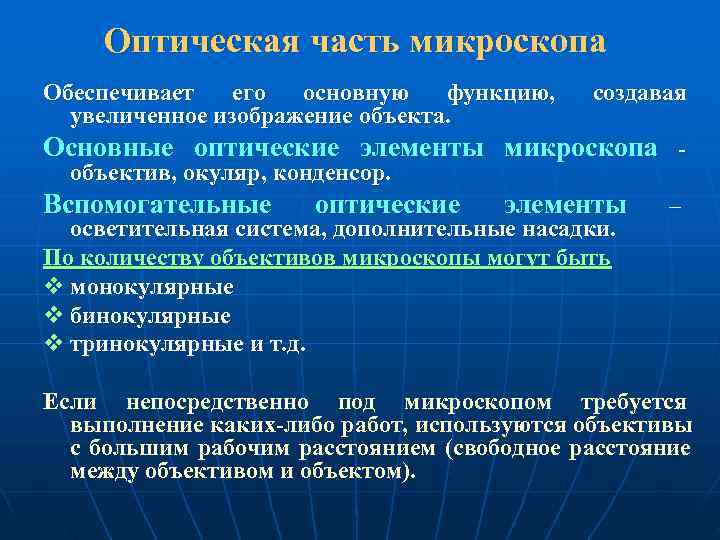 Оптическая часть микроскопа

Обеспечивает его основную функцию, создавая увеличенное изображение объекта.

Основные оптические элементы микроскопа - объектив, окуляр, конденсор.

Вспомогательные оптические элементы – осветительная система, дополнительные насадки.

По количеству объективов микроскопы могут быть

❖ монокулярные
❖ бинокулярные
❖ тринокулярные и т.д.

Если непосредственно под микроскопом требуется выполнение каких-либо работ, используются объективы с большим рабочим расстоянием (свободное расстояние между объективом и объектом).